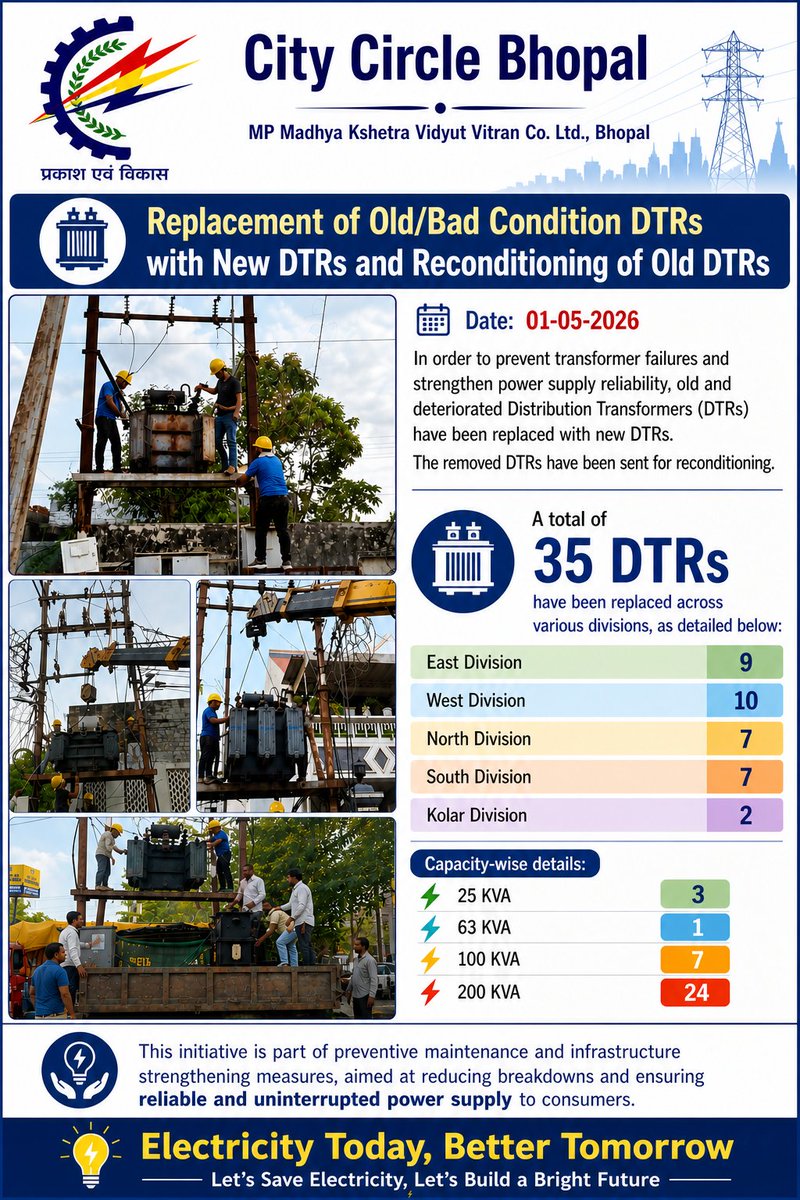 प्रकाश एवं विकास

City Circle Bhopal

MP Madhya Kshetra Vidyut Vitran Co. Ltd., Bhopal

Replacement of Old/Bad Condition DTRs with New DTRs and Reconditioning of Old DTRs

Date: 01-05-2026

In order to prevent transformer failures and strengthen power supply reliability, old and deteriorated Distribution Transformers (DTRs) have been replaced with new DTRs.

The removed DTRs have been sent for reconditioning.

A total of 35 DTRs have been replaced across various divisions, as detailed below:

| East Division | 9 |
|---|---|
| West Division | 10 |
| North Division | 7 |
| South Division | 7 |
| Kolar Division | 2 |

Capacity-wise details:

| 25 KVA | 3 |
|---|---|
| 63 KVA | 1 |
| 100 KVA | 7 |
| 200 KVA | 24 |

This initiative is part of preventive maintenance and infrastructure strengthening measures, aimed at reducing breakdowns and ensuring reliable and uninterrupted power supply to consumers.

Electricity Today, Better Tomorrow

Let's Save Electricity, Let's Build a Bright Future